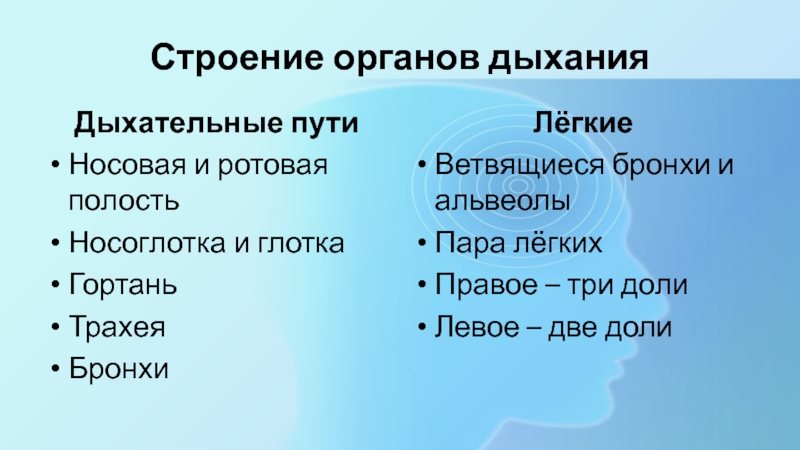 Строение органов дыхания

Дыхательные пути

• Носовая и ротовая полость
• Носоглотка и глотка
• Гортань
• Трахея
• Бронхи

Лёгкие

• Ветвящиеся бронхи и альвеолы
• Пара лёгких
• Правое – три доли
• Левое – две доли